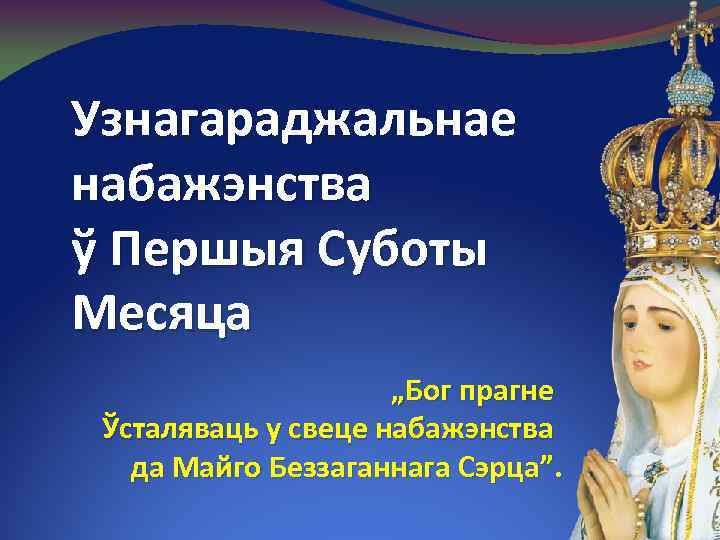 Узнагараджальнае набажэнства ў Першыя Суботы Месяца

„Бог прагне Ўсталяваць у свеце набажэнства да Майго Беззаганнага Сэрца”.